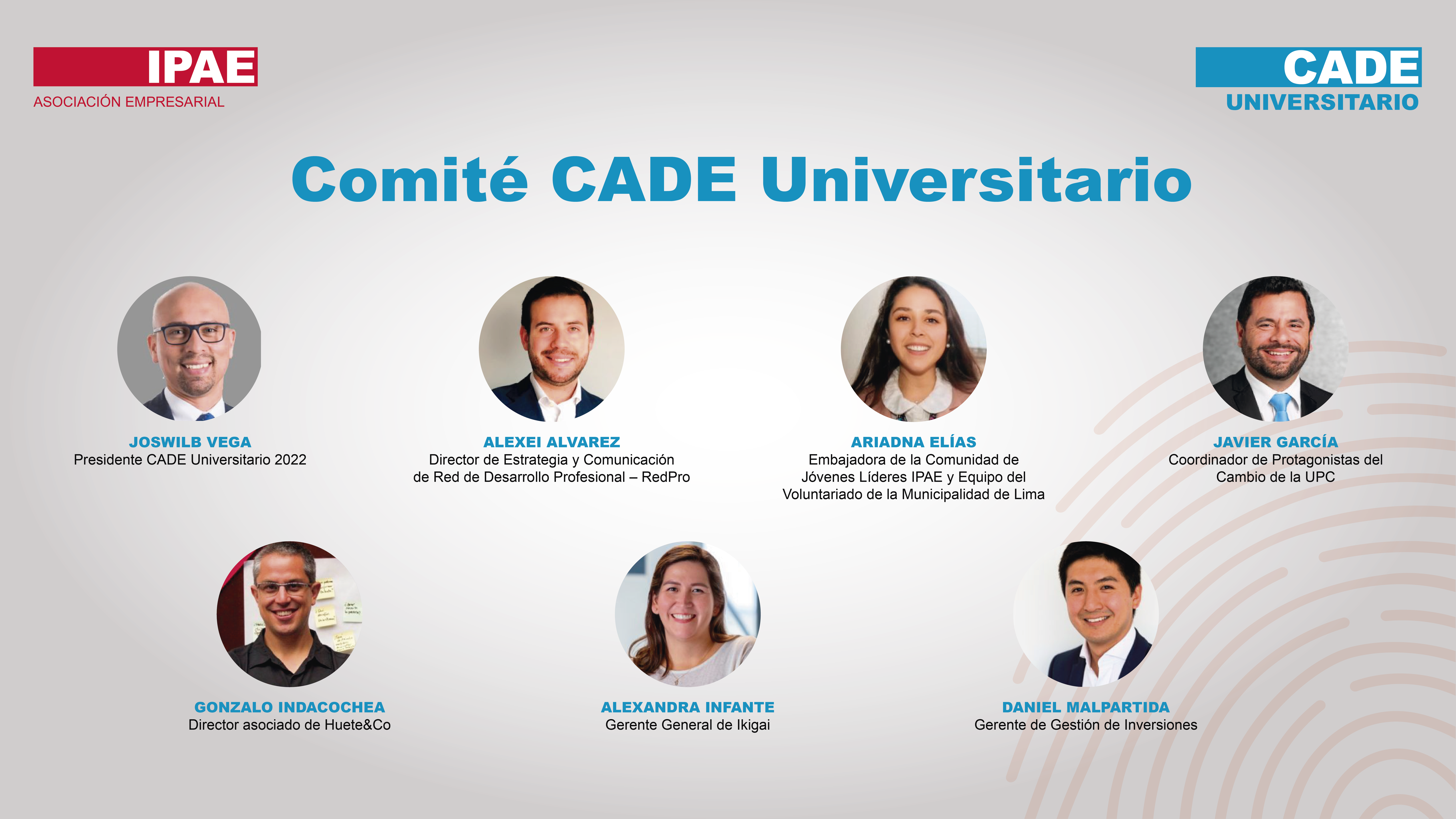 IPAE
ASOCIACIÓN EMPRESARIAL

CADE
UNIVERSITARIO

Comité CADE Universitario

JOSWILB VEGA
Presidente CADE Universitario 2022

ALEXEI ALVAREZ
Director de Estrategia y Comunicación de Red de Desarrollo Profesional – RedPro

ARIADNA ELÍAS
Embajadora de la Comunidad de Jóvenes Líderes IPAE y Equipo del Voluntariado de la Municipalidad de Lima

JAVIER GARCÍA
Coordinador de Protagonistas del Cambio de la UPC

GONZALO INDACOCHEA
Director asociado de Huete&Co

ALEXANDRA INFANTE
Gerente General de Ikigai

DANIEL MALPARTIDA
Gerente de Gestión de Inversiones